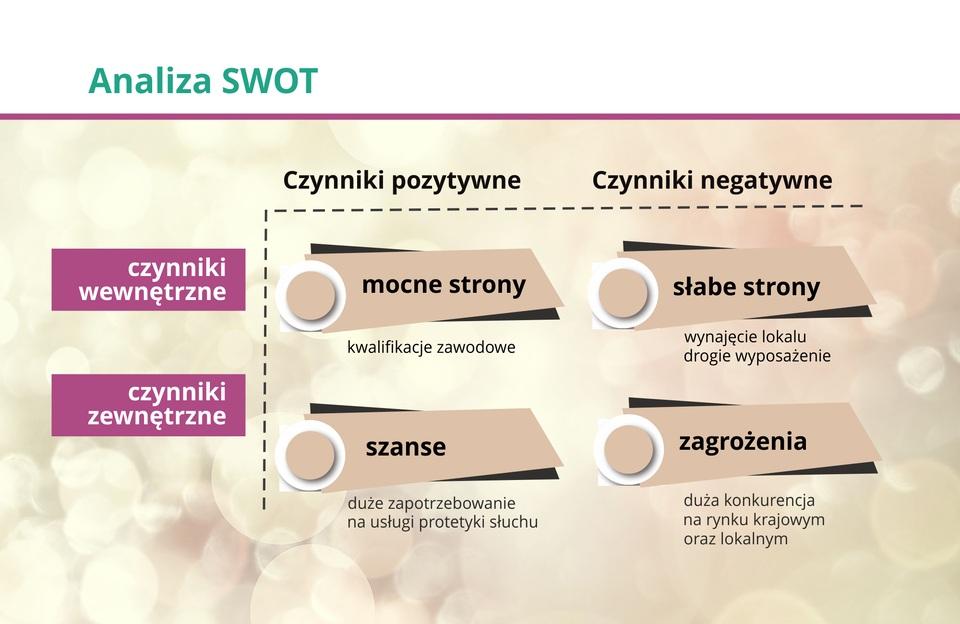 Analiza SWOT

Czynniki pozytywne

Czynniki negatywne

czynniki wewnętrzne

mocne strony

kwalifikacje zawodowe

słabe strony

wynajęcie lokalu
drogie wyposażenie

czynniki zewnętrzne

szanse

duże zapotrzebowanie
na usługi protetyki słuchu

zagrożenia

duża konkurencja
na rynku krajowym
oraz lokalnym